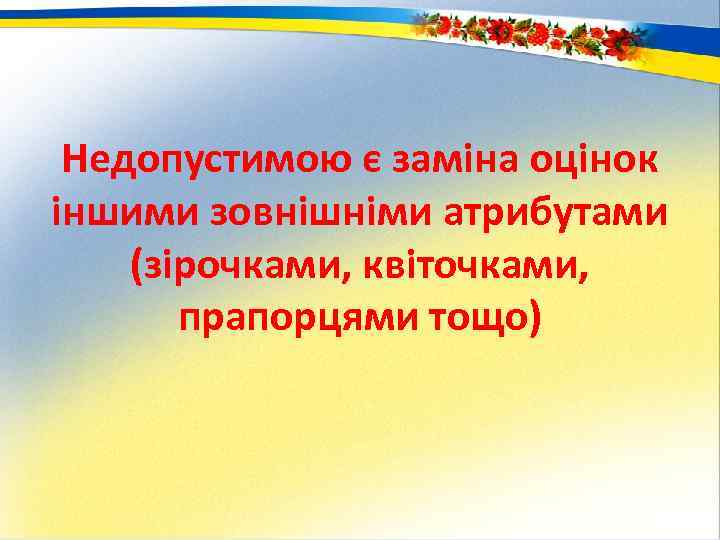 Недопустимою є заміна оцінок іншими зовнішніми атрибутами (зірочками, квіточками, прапорцями тощо)